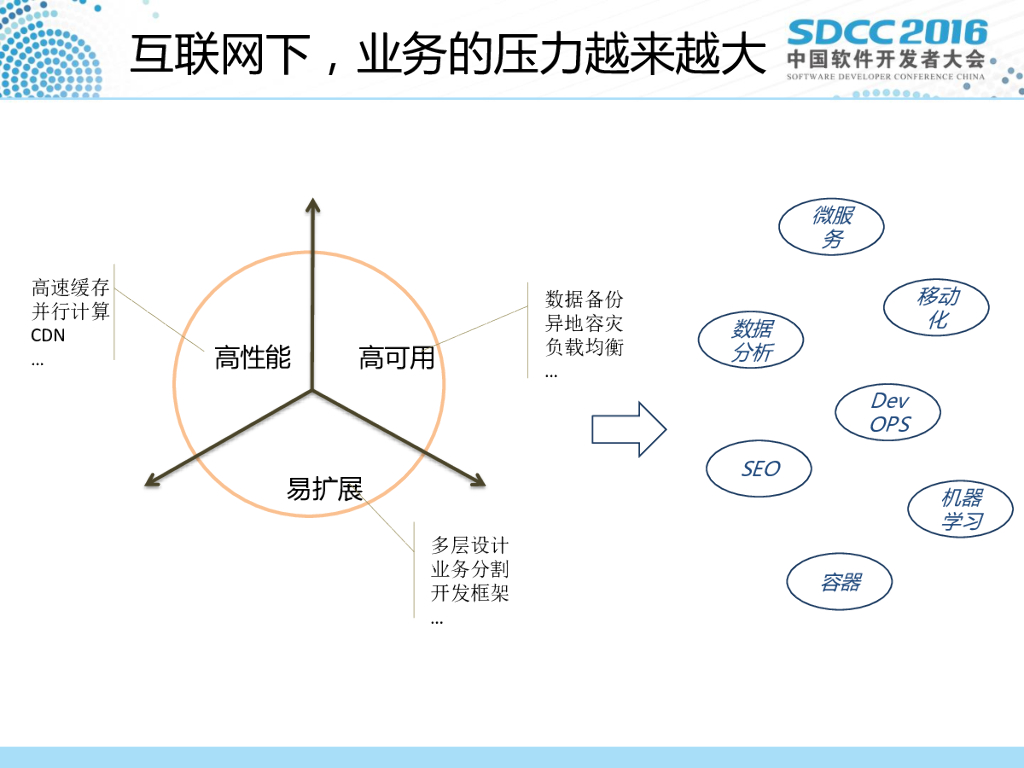 互联网下，业务的压力越来越大

SDCC 2016
中国软件开发者大会
SOFTWARE DEVELOPER CONFERENCE CHINA

高速缓存
并行计算
CDN
...

高性能

高可用

数据备份
异地容灾
负载均衡
...

易扩展

多层设计
业务分割
开发框架
...

微服务

移动化

数据分析

Dev OPS

SEO

机器学习

容器